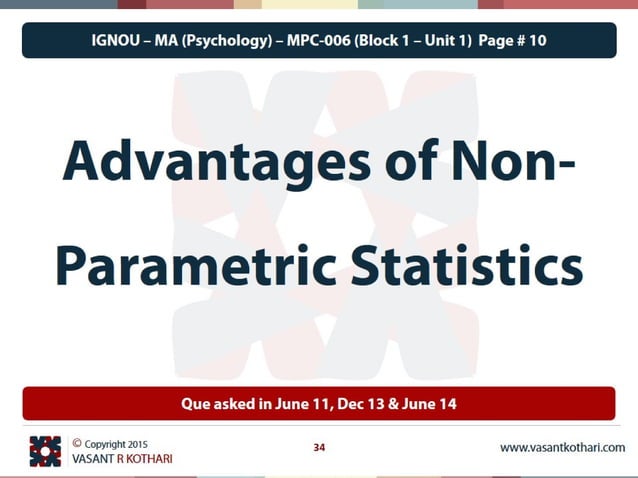 IGNOU – MA (Psychology) – MPC-006 (Block 1 – Unit 1) Page # 10

Advantages of Non-Parametric Statistics

Que asked in June 11, Dec 13 & June 14

© Copyright 2015
VASANT R KOTHARI

34

www.vasantkothari.com